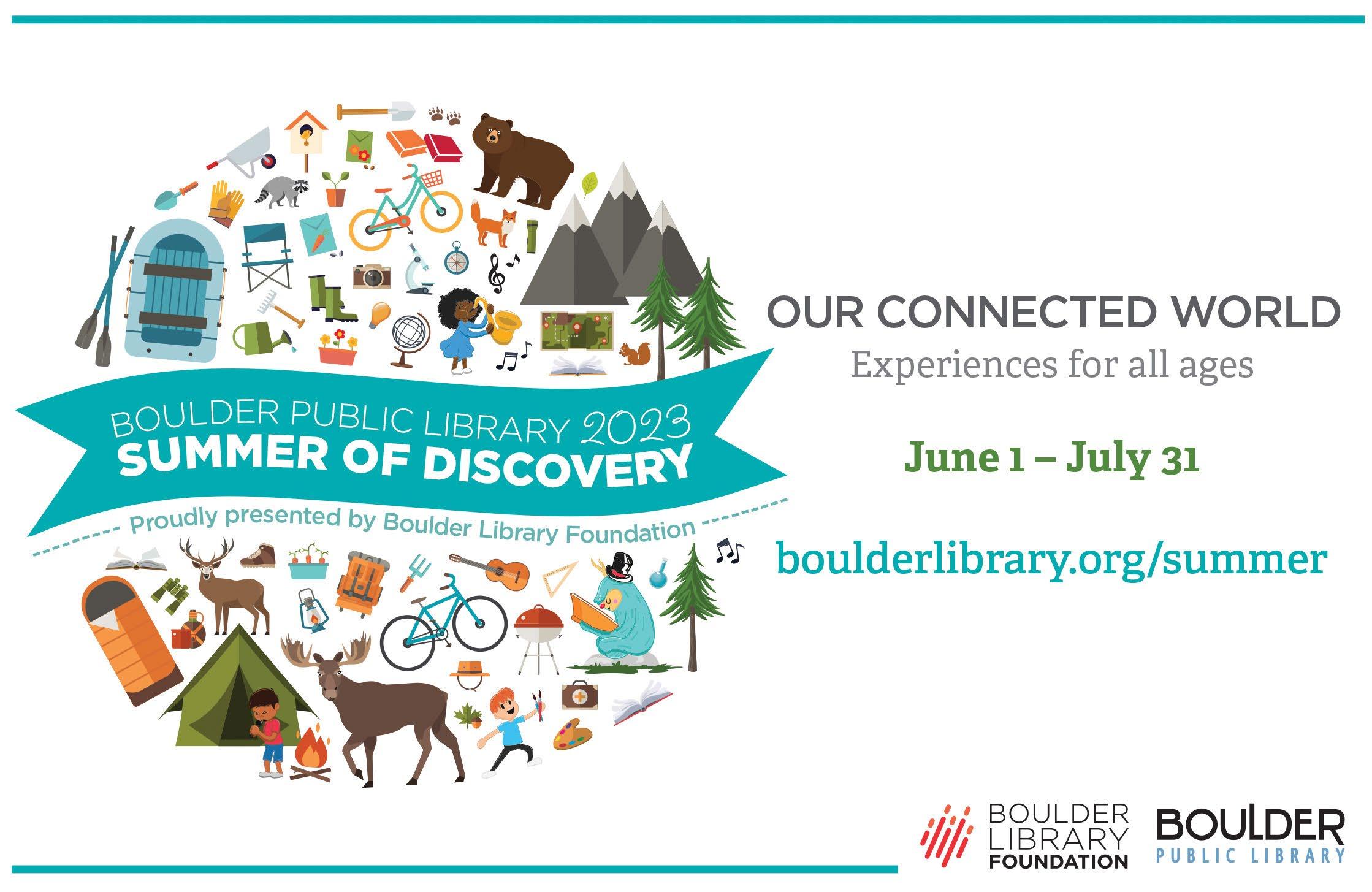 BOULDER PUBLIC LIBRARY 2023
SUMMER OF DISCOVERY
Proudly presented by Boulder Library Foundation

OUR CONNECTED WORLD
Experiences for all ages

June 1 – July 31

boulderlibrary.org/summer

BOULDER LIBRARY FOUNDATION

BOULDER
PUBLIC LIBRARY